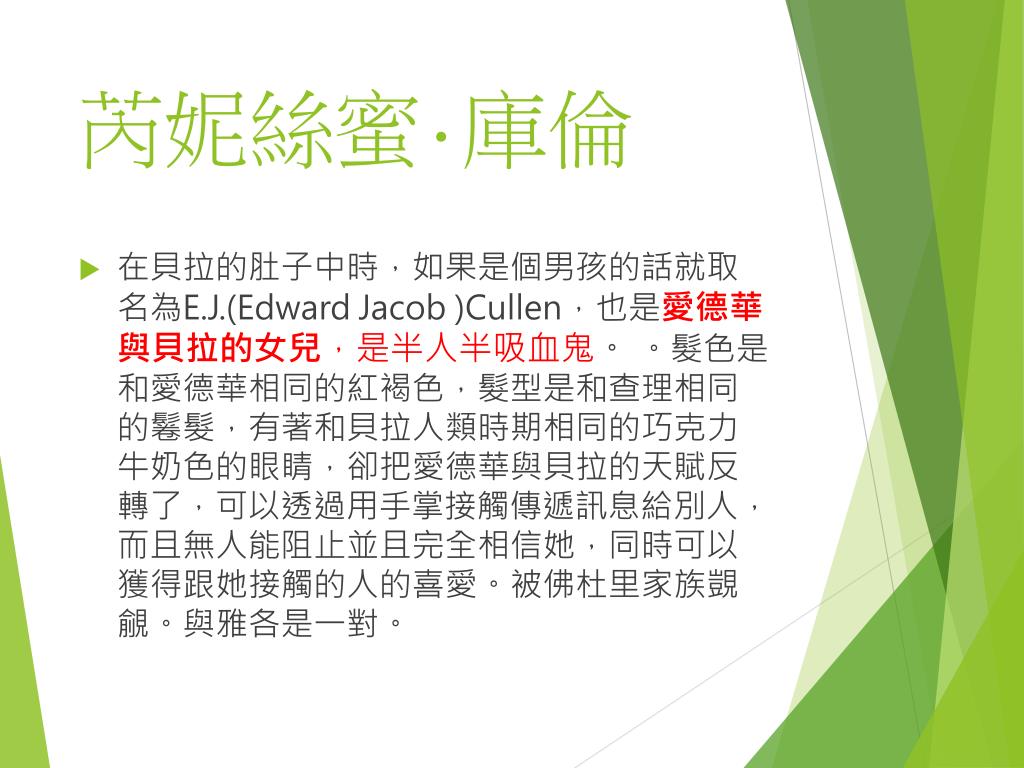 芮妮絲蜜·庫倫

在貝拉的肚子中時，如果是個男孩的話就取名為E.J.(Edward Jacob )Cullen，也是愛德華與貝拉的女兒，是半人半吸血鬼。 。髮色是和愛德華相同的紅褐色，髮型是和查理相同的鬈髮，有著和貝拉人類時期相同的巧克力牛奶色的眼睛，卻把愛德華與貝拉的天賦反轉了，可以透過用手掌接觸傳遞訊息給別人，而且無人能阻止並且完全相信她，同時可以獲得跟她接觸的人的喜愛。被佛杜里家族覬覦。與雅各是一對。